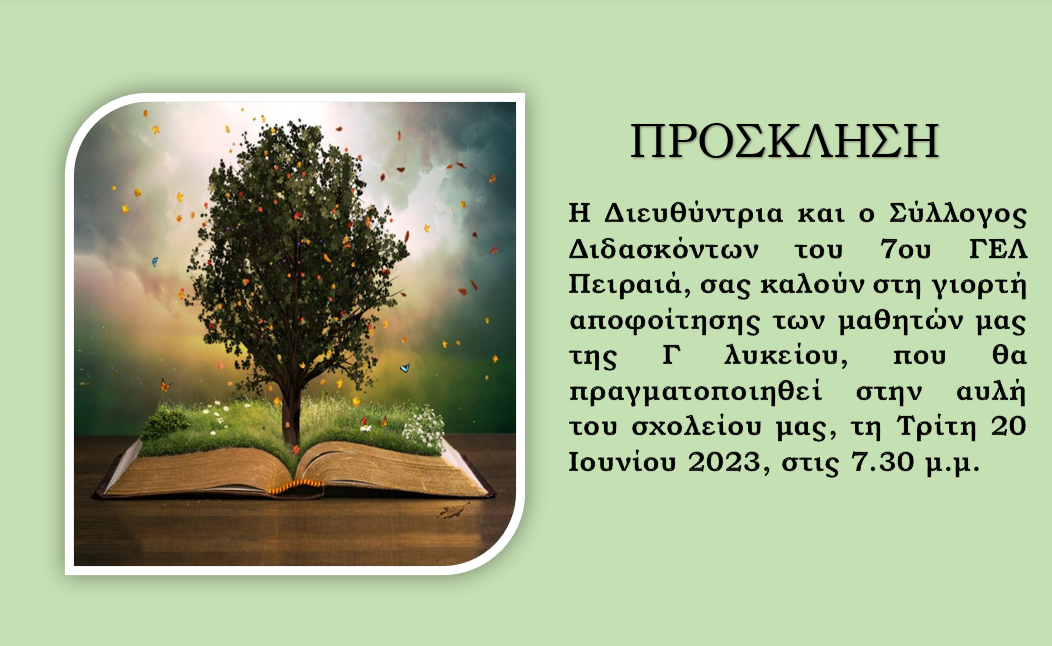 ΠΡΟΣΚΛΗΣΗ

Η Διευθύντρια και ο Σύλλογος Διδασκόντων του 7ου ΓΕΛ Πειραιά, σας καλούν στη γιορτή αποφοίτησης των μαθητών μας της Γ λυκείου, που θα πραγματοποιηθεί στην αυλή του σχολείου μας, τη Τρίτη 20 Ιουνίου 2023, στις 7.30 μ.μ.